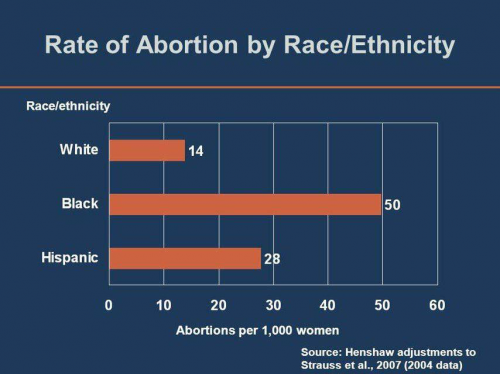 Rate of Abortion by Race/Ethnicity

Race/ethnicity

White 14

Black 50

Hispanic 28

0 10 20 30 40 50 60

Abortions per 1,000 women

Source: Henshaw adjustments to Strauss et al., 2007 (2004 data)